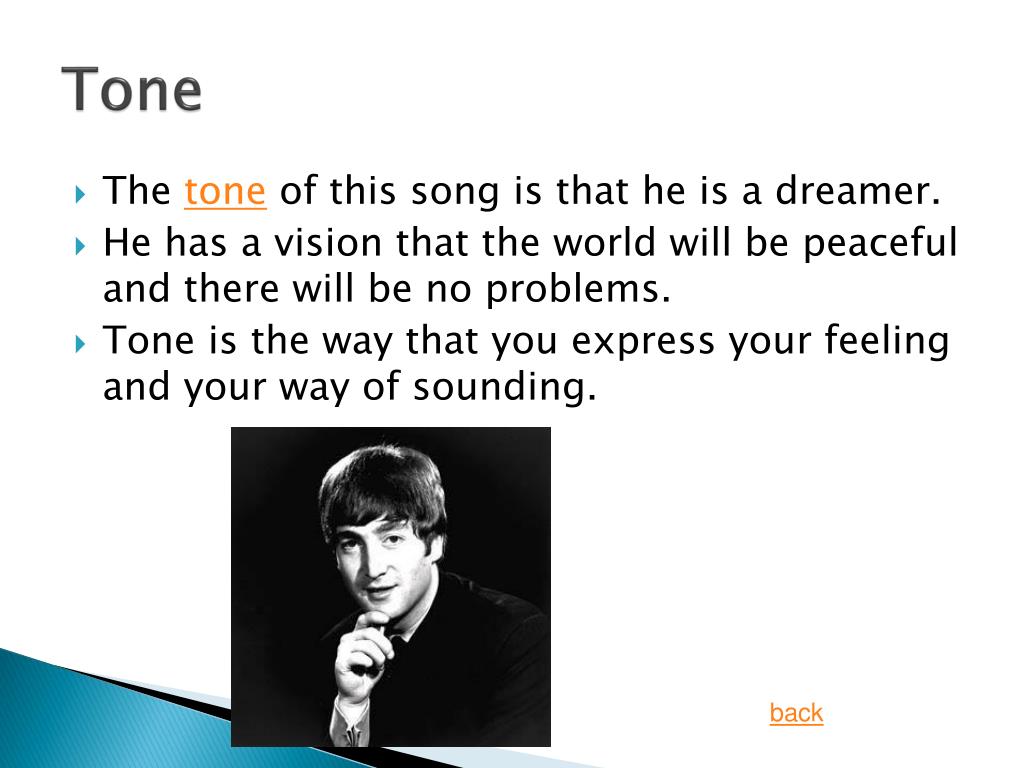 Tone

The tone of this song is that he is a dreamer.

He has a vision that the world will be peaceful and there will be no problems.

Tone is the way that you express your feeling and your way of sounding.

back